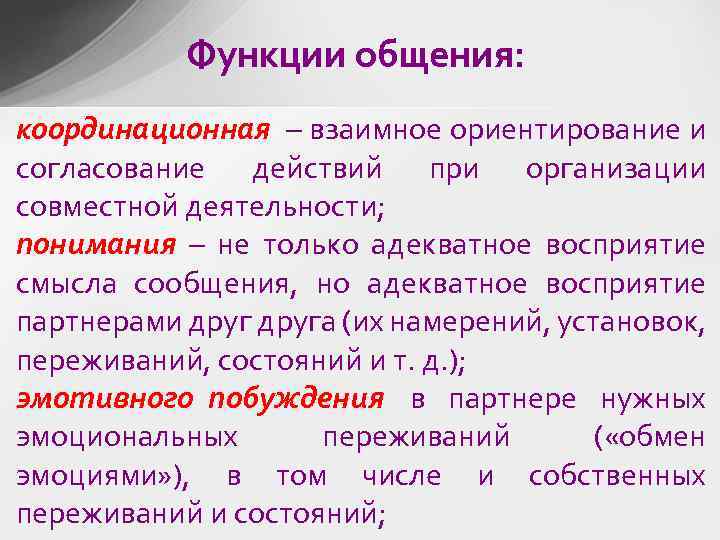 Функции общения:

координационная – взаимное ориентирование и согласование действий при организации совместной деятельности;

понимания – не только адекватное восприятие смысла сообщения, но адекватное восприятие партнерами друг друга (их намерений, установок, переживаний, состояний и т. д.);

эмотивного побуждения в партнере нужных эмоциональных переживаний («обмен эмоциями»), в том числе и собственных переживаний и состояний;